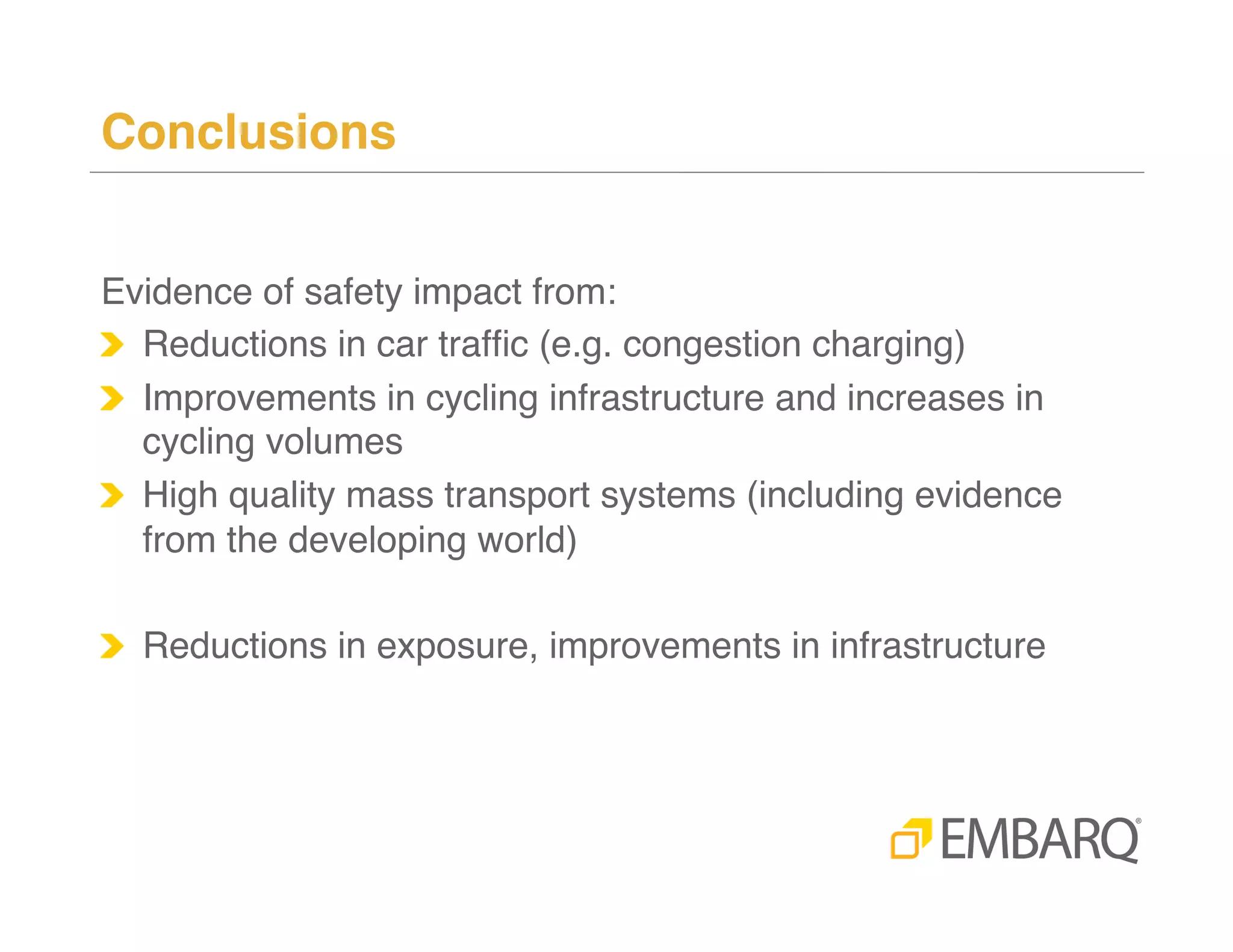 Conclusions

Evidence of safety impact from:

Reductions in car traffic (e.g. congestion charging)

Improvements in cycling infrastructure and increases in cycling volumes

High quality mass transport systems (including evidence from the developing world)

Reductions in exposure, improvements in infrastructure

EMBARQ®